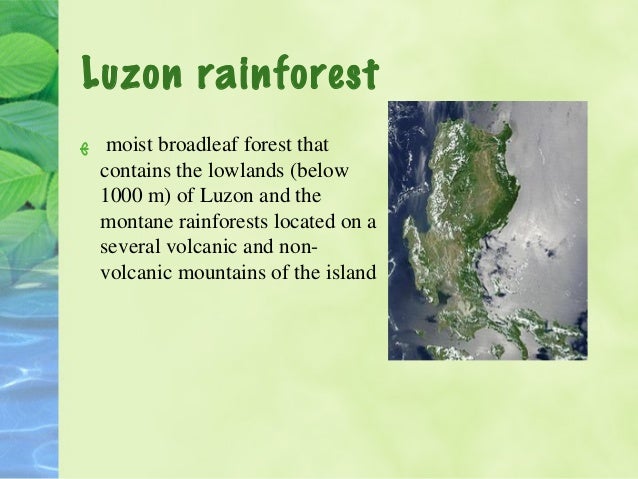 Luzon rainforest

moist broadleaf forest that contains the lowlands (below 1000 m) of Luzon and the montane rainforests located on a several volcanic and non-volcanic mountains of the island